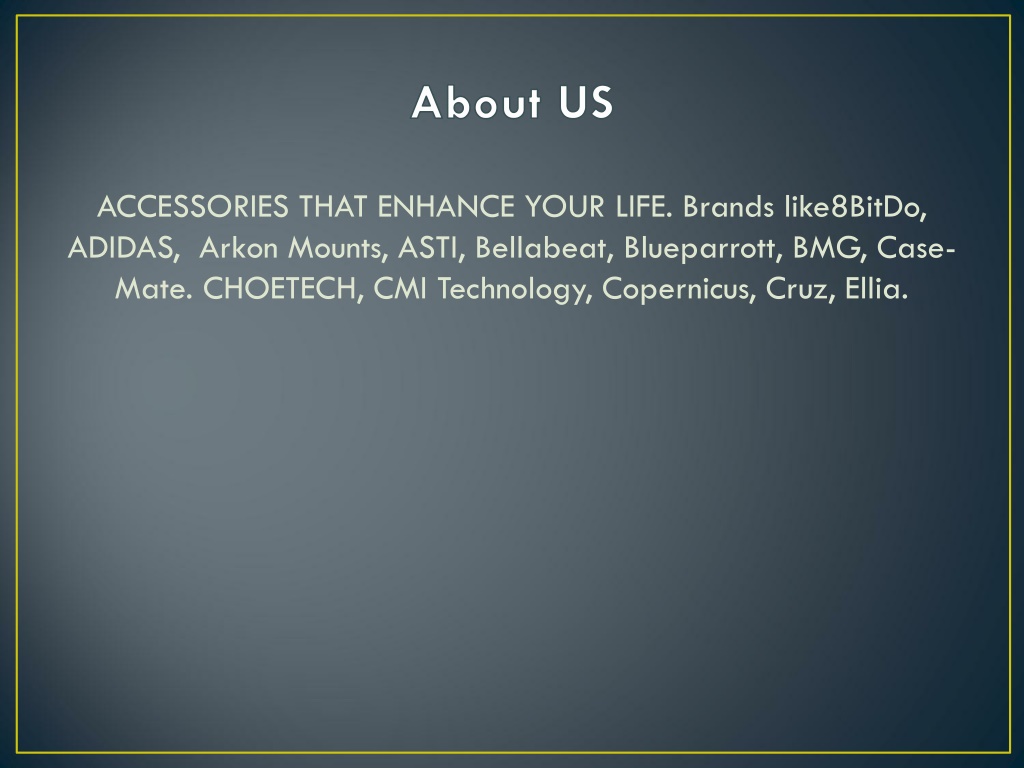 About US

ACCESSORIES THAT ENHANCE YOUR LIFE. Brands like8BitDo, ADIDAS, Arkon Mounts, ASTI, Bellabeat, Blueparrott, BMG, Case-Mate. CHOETECH, CMI Technology, Copernicus, Cruz, Ellia.